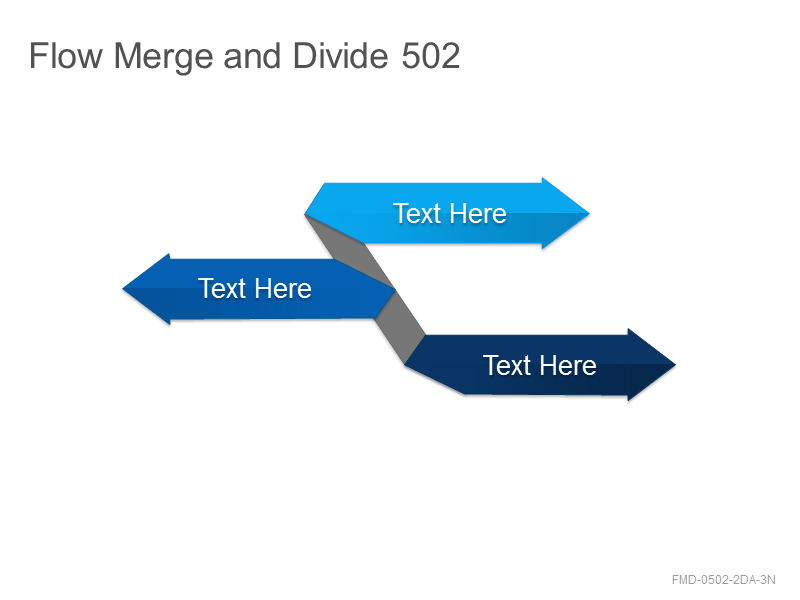 Flow Merge and Divide 502

Text Here

Text Here

Text Here

FMD-0502-2DA-3N